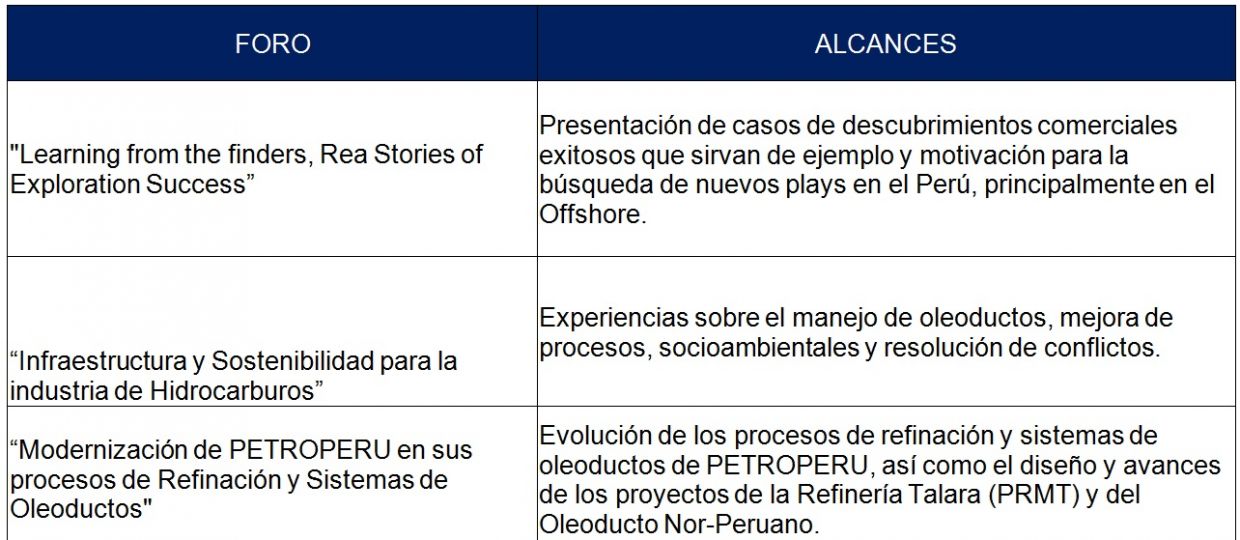 | FORO | ALCANCES |
|---|---|
| "Learning from the finders, Rea Stories of Exploration Success” | Presentación de casos de descubrimientos comerciales exitosos que sirvan de ejemplo y motivación para la búsqueda de nuevos plays en el Perú, principalmente en el Offshore. |
| “Infraestructura y Sostenibilidad para la industria de Hidrocarburos” | Experiencias sobre el manejo de oleoductos, mejora de procesos, socioambientales y resolución de conflictos. |
| “Modernización de PETROPERU en sus procesos de Refinación y Sistemas de Oleoductos" | Evolución de los procesos de refinación y sistemas de oleoductos de PETROPERU, así como el diseño y avances de los proyectos de la Refinería Talara (PRMT) y del Oleoducto Nor-Peruano. |